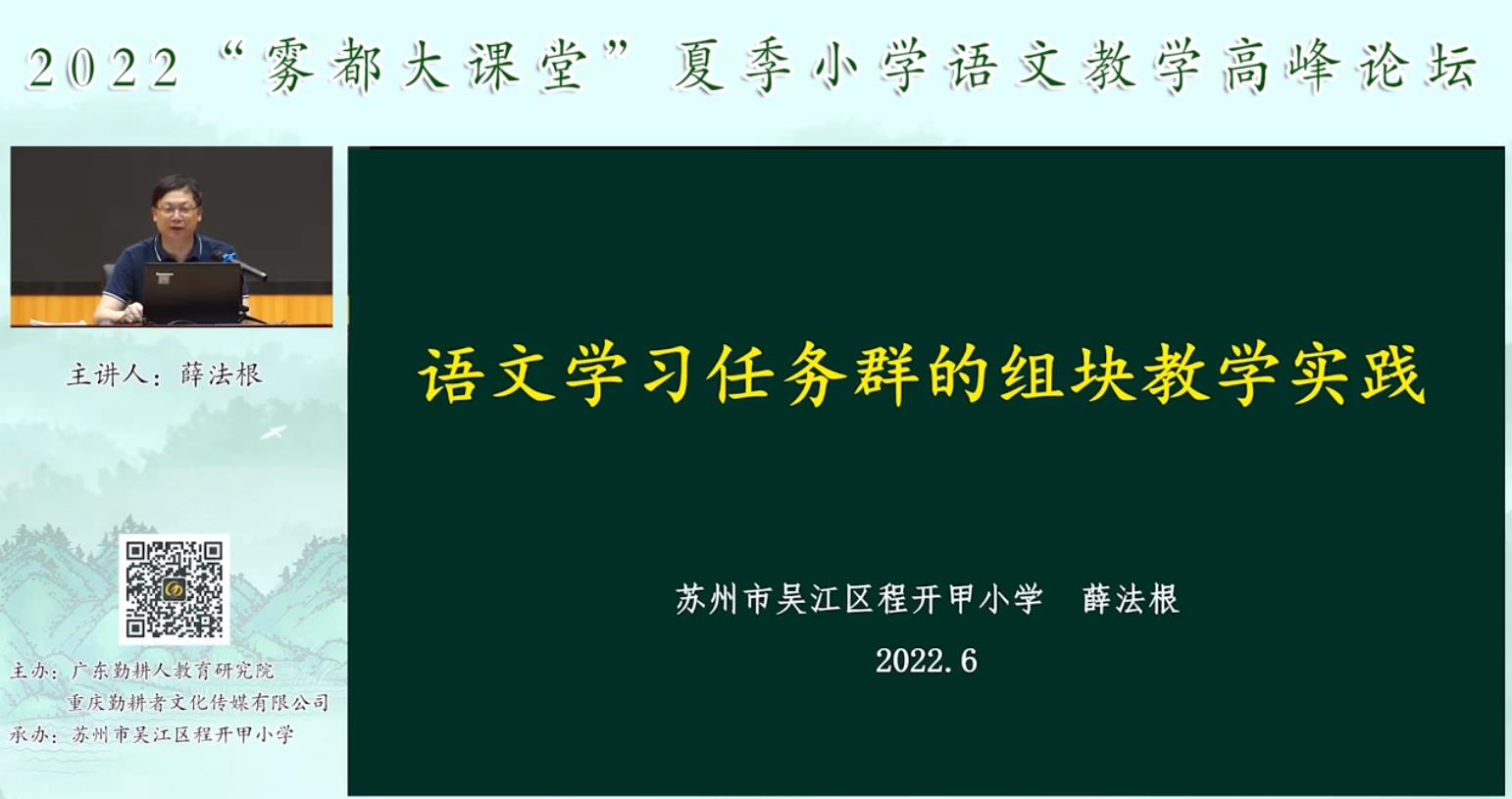 2022“雾都大课堂”夏季小学语文教学高峰论坛

主讲人：薛法根

主办：广东勤耕人教育研究院
重庆勤耕者文化传媒有限公司
承办：苏州市吴江区程开甲小学

语文学习任务群的组块教学实践

苏州市吴江区程开甲小学　薛法根

2022.6